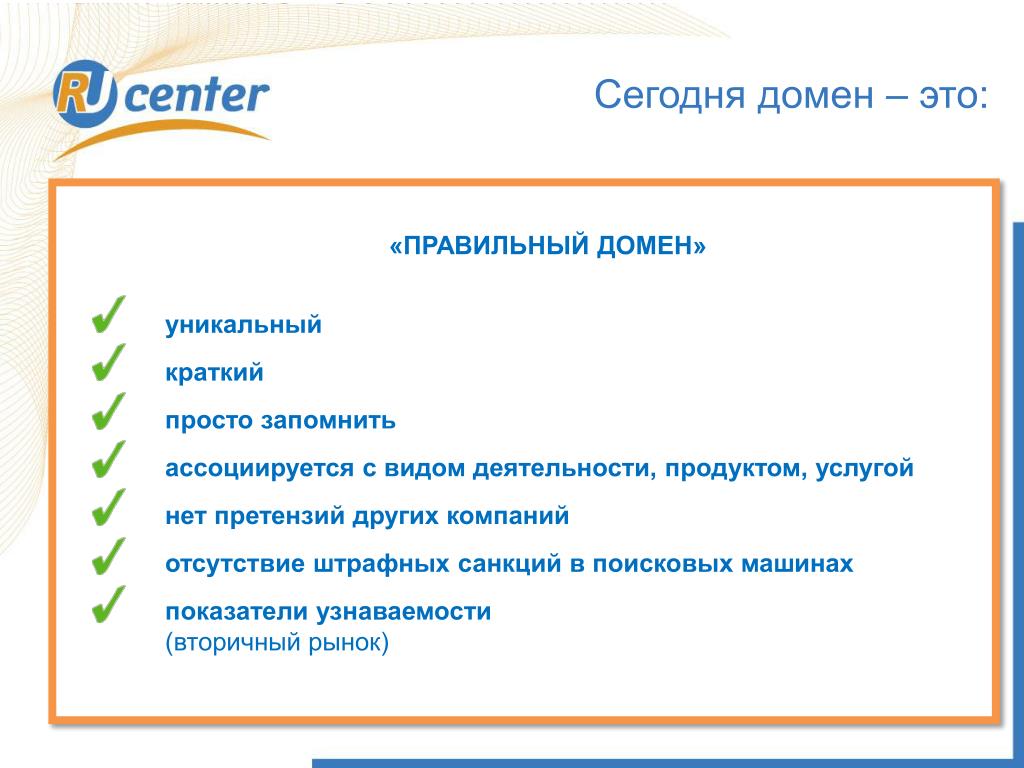 RU center

Сегодня домен – это:

«ПРАВИЛЬНЫЙ ДОМЕН»

уникальный

краткий

просто запомнить

ассоциируется с видом деятельности, продуктом, услугой

нет претензий других компаний

отсутствие штрафных санкций в поисковых машинах

показатели узнаваемости
(вторичный рынок)